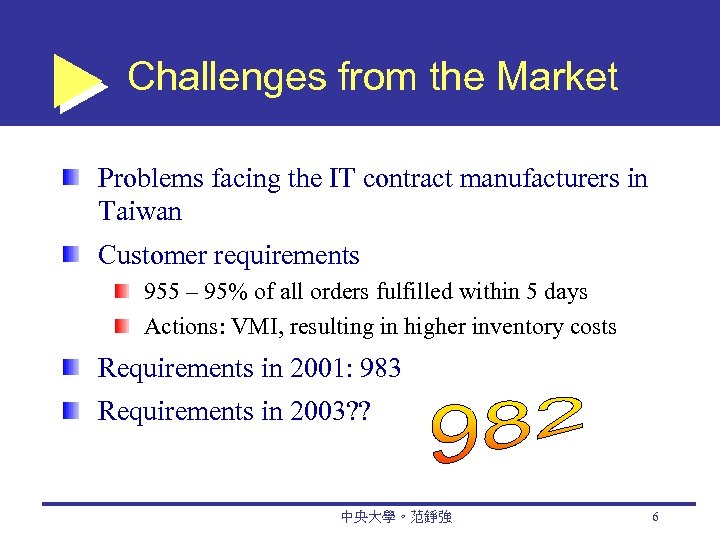 Challenges from the Market

Problems facing the IT contract manufacturers in Taiwan

Customer requirements

955 – 95% of all orders fulfilled within 5 days

Actions: VMI, resulting in higher inventory costs

Requirements in 2001: 983

Requirements in 2003??

982

中央大學。范錚強

6